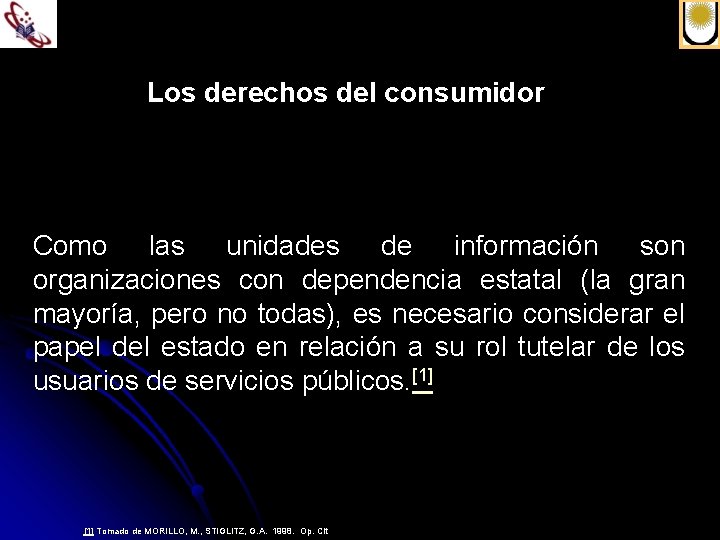 Los derechos del consumidor

Como las unidades de información son organizaciones con dependencia estatal (la gran mayoría, pero no todas), es necesario considerar el papel del estado en relación a su rol tutelar de los usuarios de servicios públicos.[1]

[1] Tomado de MORILLO, M., STIGLITZ, G.A. 1998. Op. Cit